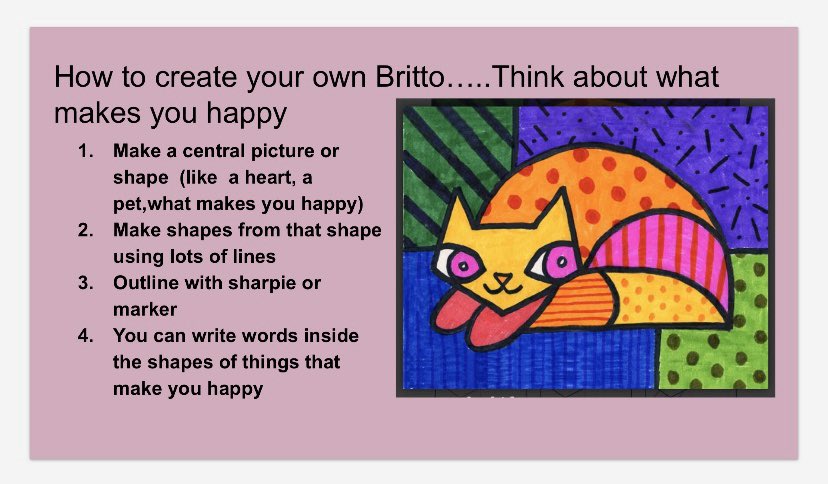 How to create your own Britto…..Think about what makes you happy

1. Make a central picture or shape (like a heart, a pet,what makes you happy)
2. Make shapes from that shape using lots of lines
3. Outline with sharpie or marker
4. You can write words inside the shapes of things that make you happy